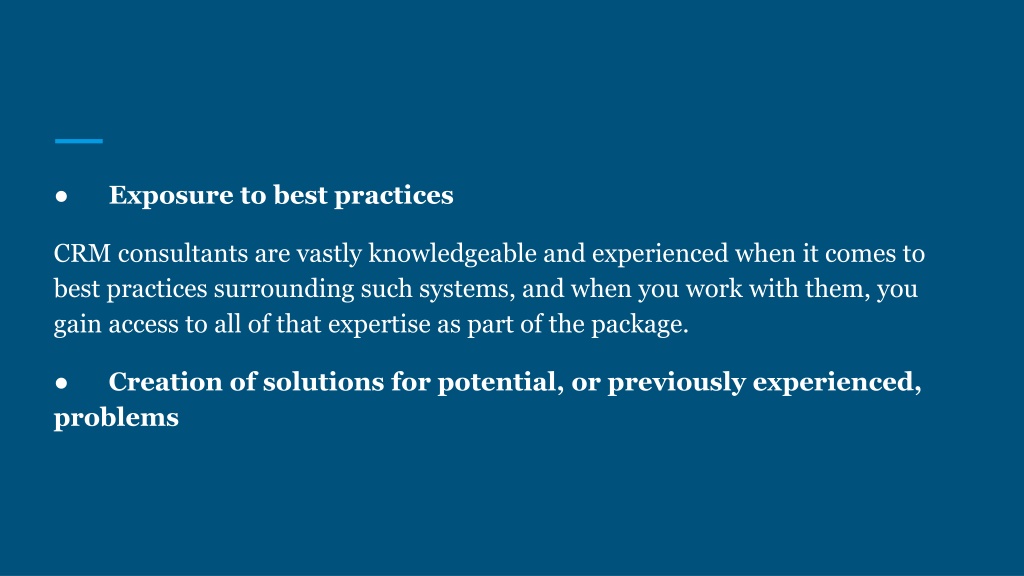 ● Exposure to best practices

CRM consultants are vastly knowledgeable and experienced when it comes to best practices surrounding such systems, and when you work with them, you gain access to all of that expertise as part of the package.

● Creation of solutions for potential, or previously experienced, problems